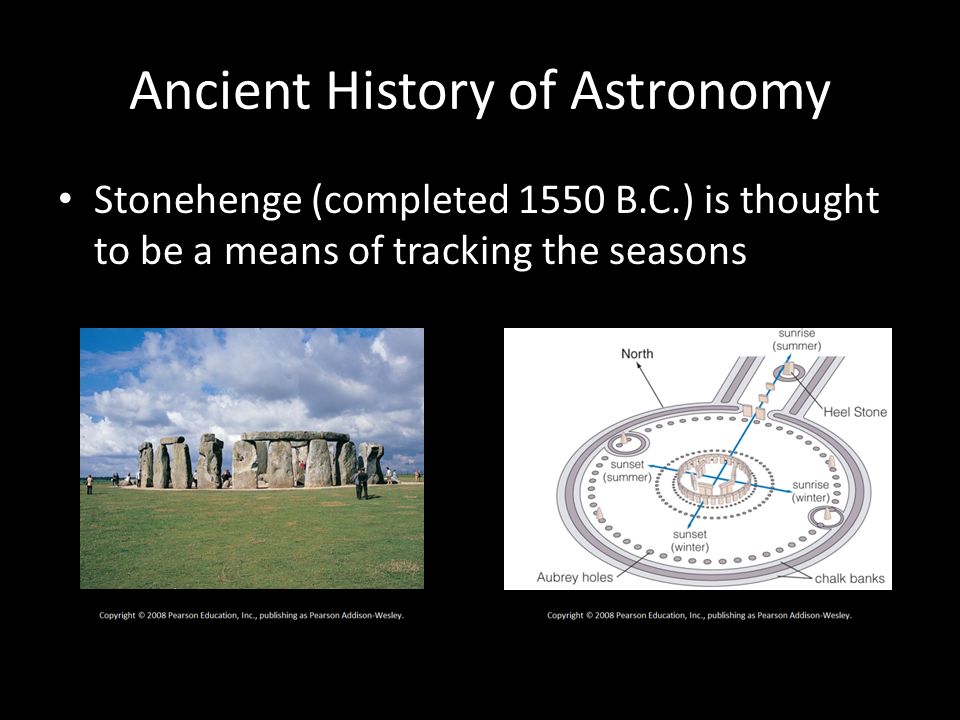 Ancient History of Astronomy

• Stonehenge (completed 1550 B.C.) is thought to be a means of tracking the seasons

Copyright © 2008 Pearson Education, Inc., publishing as Pearson Addison-Wesley.

North

sunrise (summer)

Heel Stone

sunset (summer)

sunrise (winter)

sunset (winter)

Aubrey holes

chalk banks

Copyright © 2008 Pearson Education, Inc., publishing as Pearson Addison-Wesley.